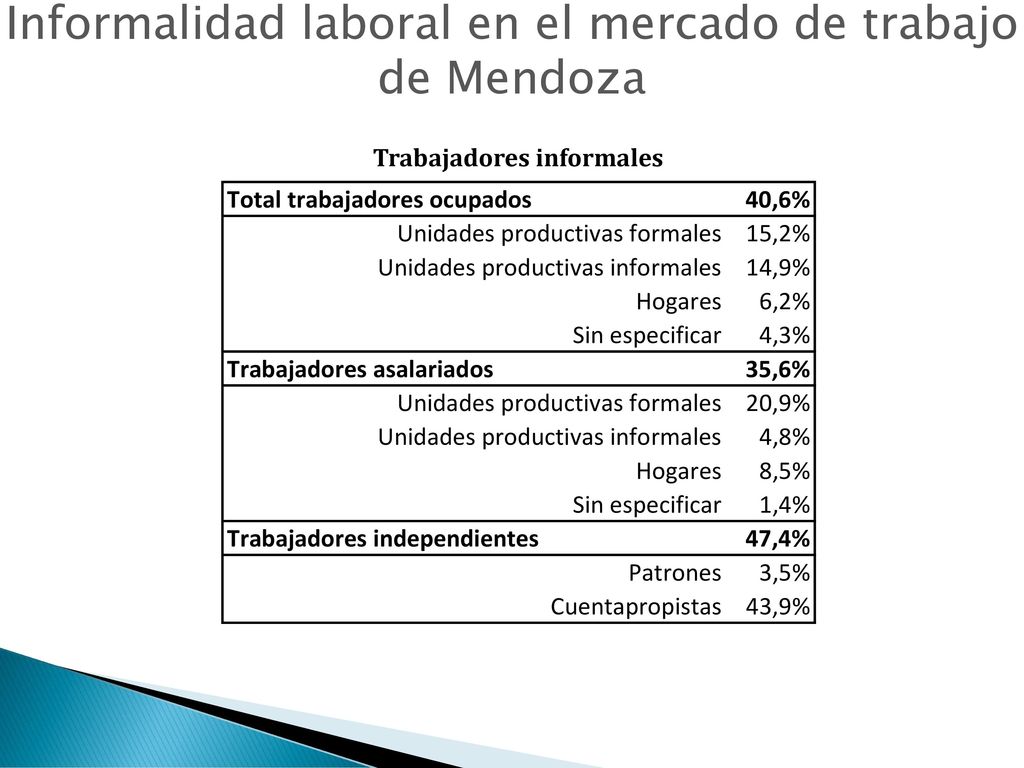 Informalidad laboral en el mercado de trabajo de Mendoza

Trabajadores informales

| Total trabajadores ocupados | 40,6% |
|---|---|
| Unidades productivas formales | 15,2% |
| Unidades productivas informales | 14,9% |
| Hogares | 6,2% |
| Sin especificar | 4,3% |
| Trabajadores asalariados | 35,6% |
| Unidades productivas formales | 20,9% |
| Unidades productivas informales | 4,8% |
| Hogares | 8,5% |
| Sin especificar | 1,4% |
| Trabajadores independientes | 47,4% |
| Patrones | 3,5% |
| Cuentapropistas | 43,9% |